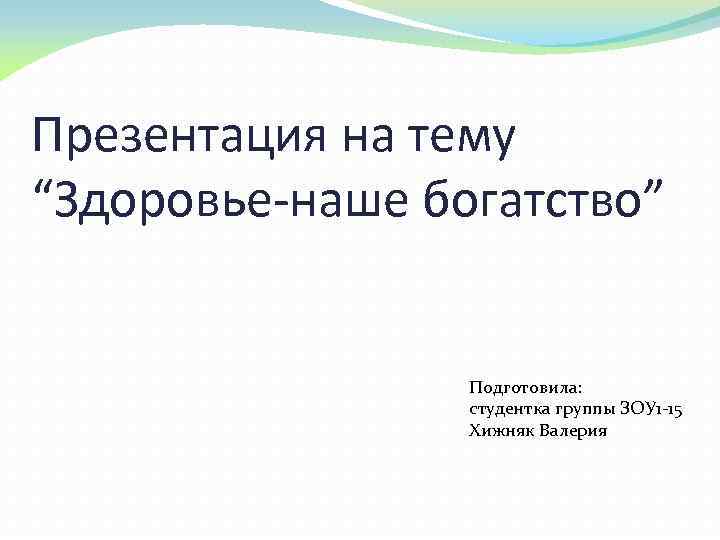 Презентация на тему “Здоровье-наше богатство”

Подготовила:
студентка группы ЗОУ1-15
Хижняк Валерия